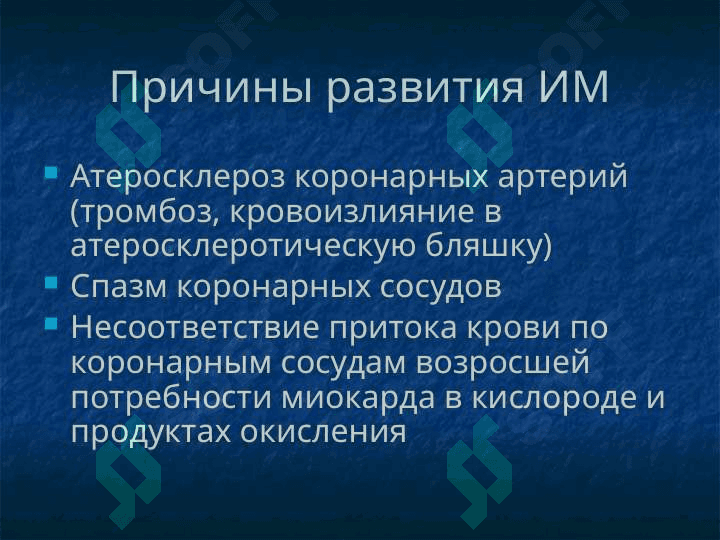 Причины развития ИМ

Атеросклероз коронарных артерий (тромбоз, кровоизлияние в атеросклеротическую бляшку)
Спазм коронарных сосудов
Несоответствие притока крови по коронарным сосудам возросшей потребности миокарда в кислороде и продуктах окисления